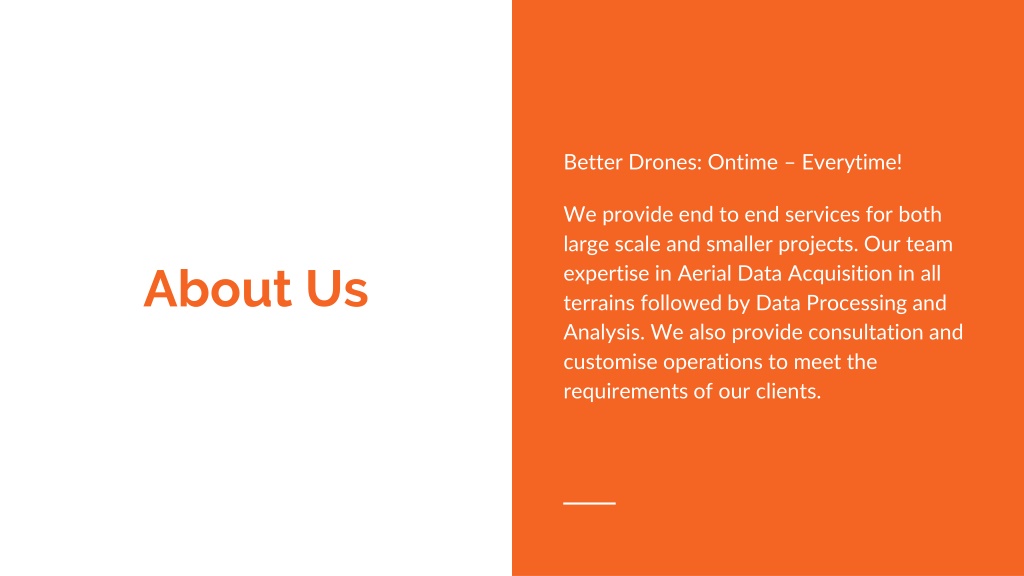 About Us

Better Drones: Ontime – Everytime!

We provide end to end services for both large scale and smaller projects. Our team expertise in Aerial Data Acquisition in all terrains followed by Data Processing and Analysis. We also provide consultation and customise operations to meet the requirements of our clients.